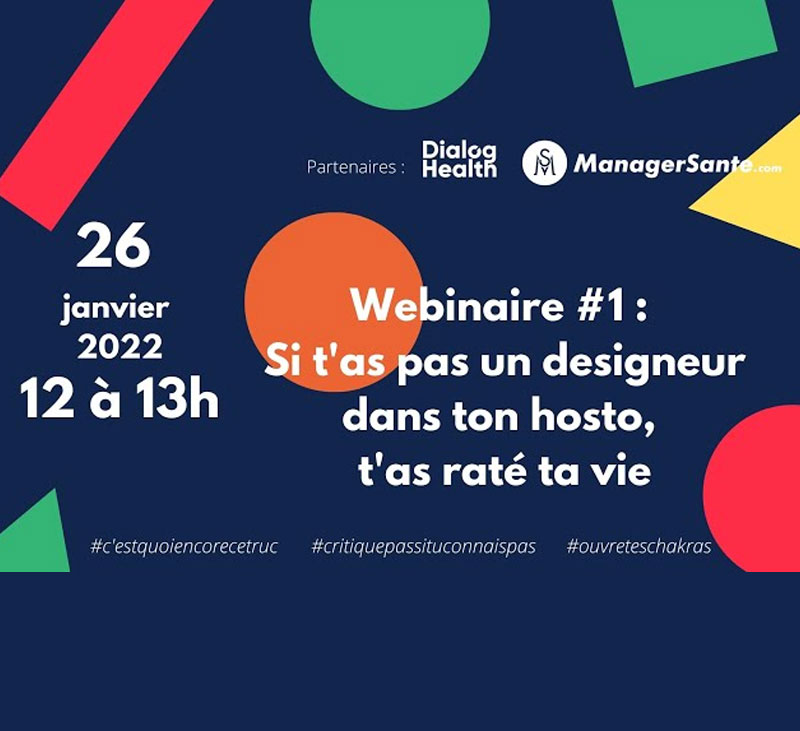 Partenaires : Dialog Health

SM ManagerSante.com

26
janvier
2022
12 à 13h

Webinaire #1 :
Si t'as pas un designeur dans ton hosto, t'as raté ta vie

#c'estquoiencorecetruc #critiquepassituconnaispas #ouvreteschakras